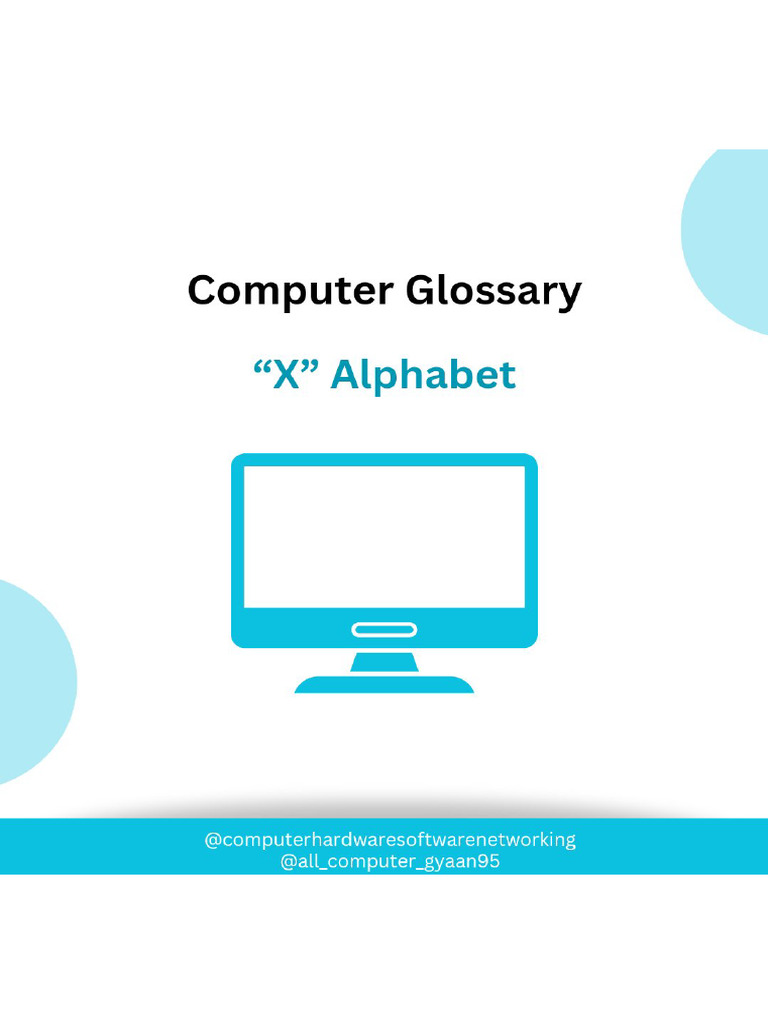 Computer Glossary

“X” Alphabet

@computerhardwaresoftwarenetworking
@all_computer_gyaan95